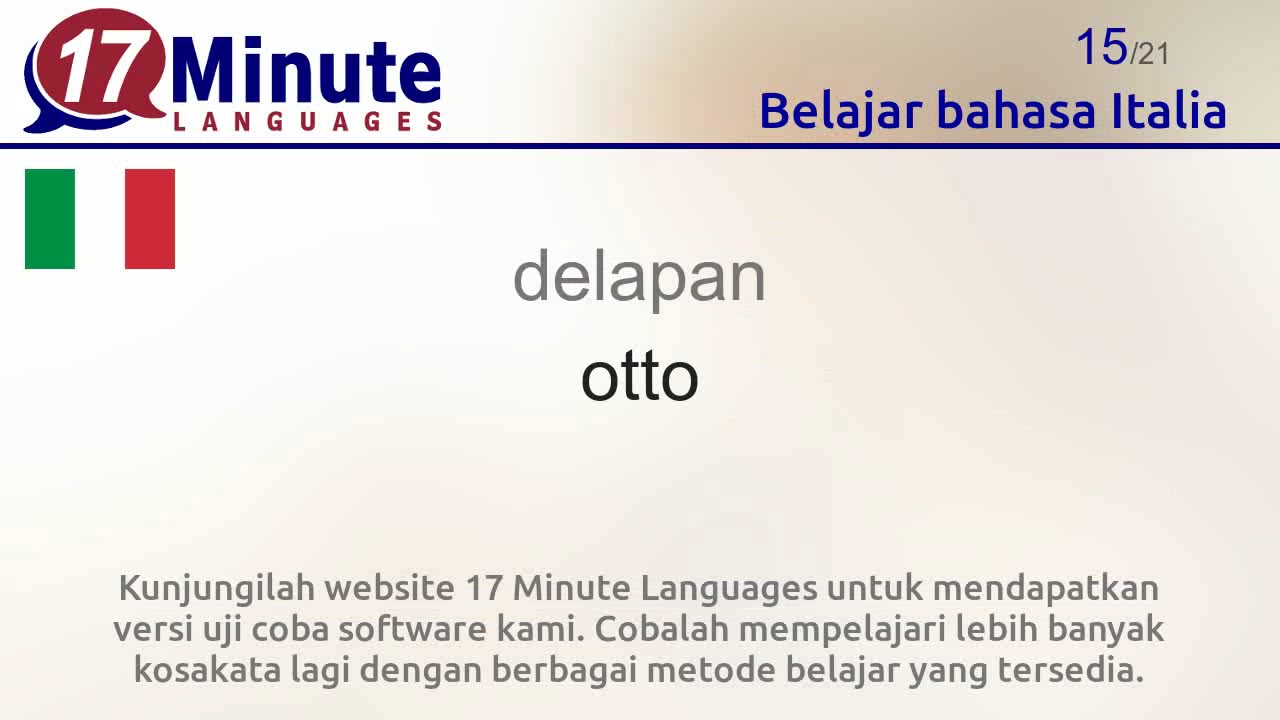 17 Minute LANGUAGES

15/21
Belajar bahasa Italia

delapan
otto

Kunjungilah website 17 Minute Languages untuk mendapatkan versi uji coba software kami. Cobalah mempelajari lebih banyak kosakata lagi dengan berbagai metode belajar yang tersedia.